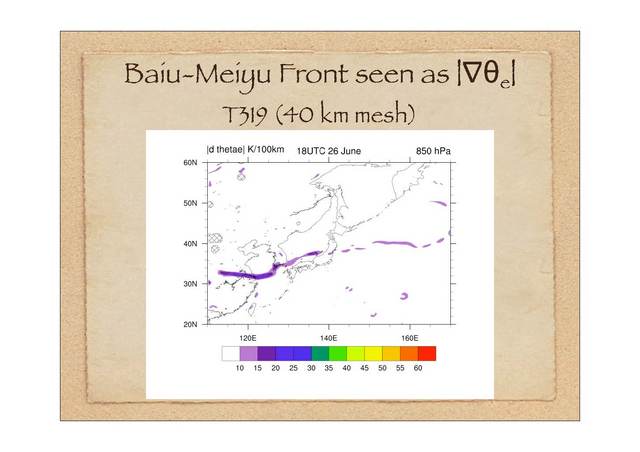 Baiu-Meiyu Front seen as $|\nabla\theta_e|$

T319 (40 km mesh)

|d thetae| K/100km

18UTC 26 June

850 hPa

60N

50N

40N

30N

20N

120E

140E

160E

10 15 20 25 30 35 40 45 50 55 60